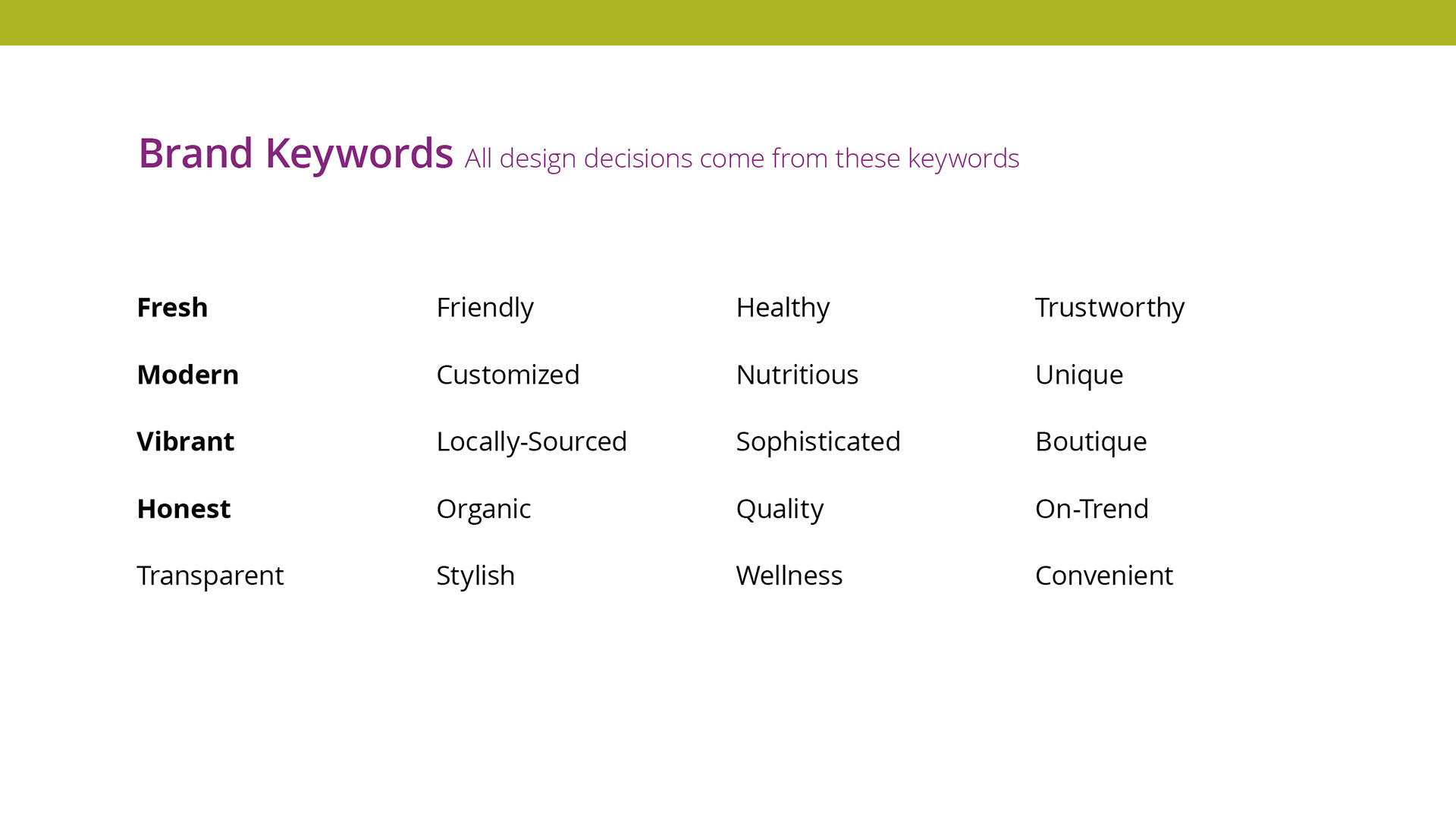 Brand Keywords All design decisions come from these keywords

Fresh
Modern
Vibrant
Honest
Transparent

Friendly
Customized
Locally-Sourced
Organic
Stylish

Healthy
Nutritious
Sophisticated
Quality
Wellness

Trustworthy
Unique
Boutique
On-Trend
Convenient